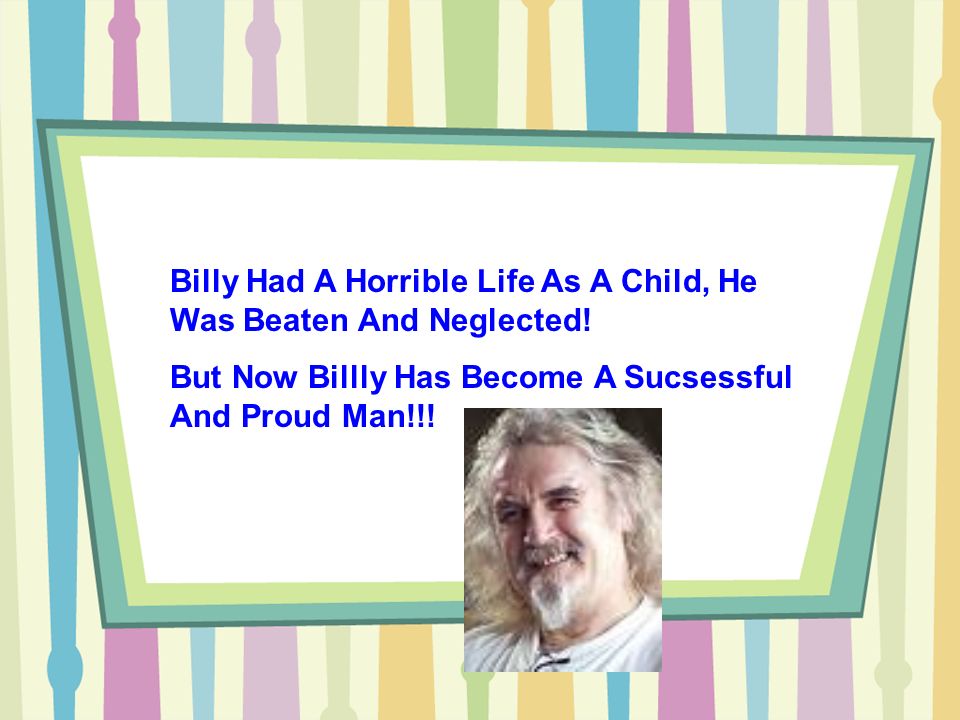 Billy Had A Horrible Life As A Child, He Was Beaten And Neglected!

But Now Billly Has Become A Sucsessful And Proud Man!!!